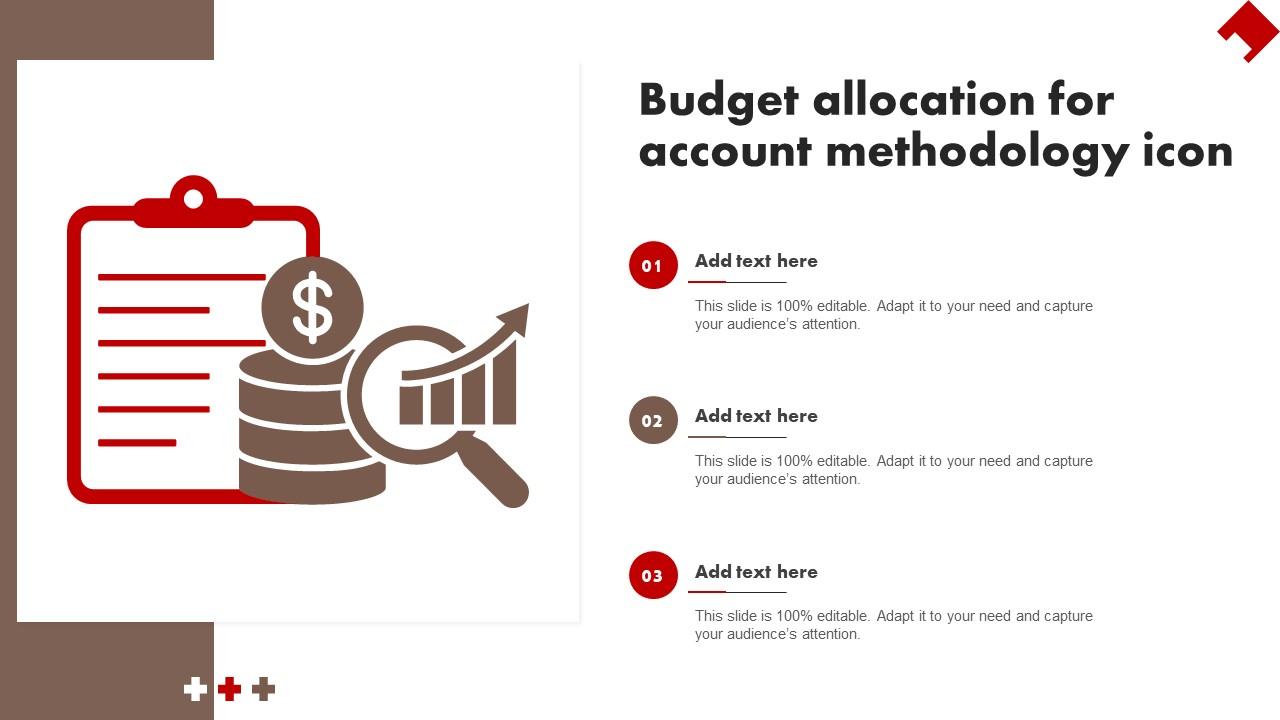 Budget allocation for account methodology icon

$

01

Add text here

This slide is 100% editable. Adapt it to your need and capture your audience's attention.

02

Add text here

This slide is 100% editable. Adapt it to your need and capture your audience's attention.

03

Add text here

This slide is 100% editable. Adapt it to your need and capture your audience's attention.